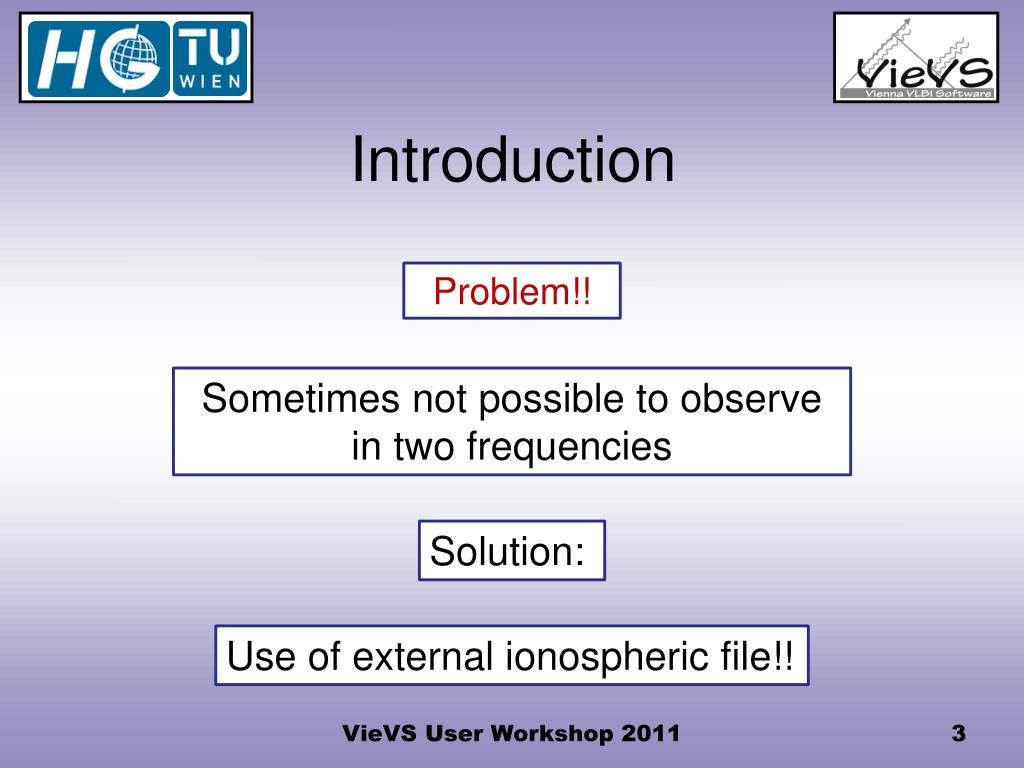 HG TU WIEN

VieVS
Vienna VLBI Software

Introduction

Problem!!

Sometimes not possible to observe in two frequencies

Solution:

Use of external ionospheric file!!

VieVS User Workshop 2011

3